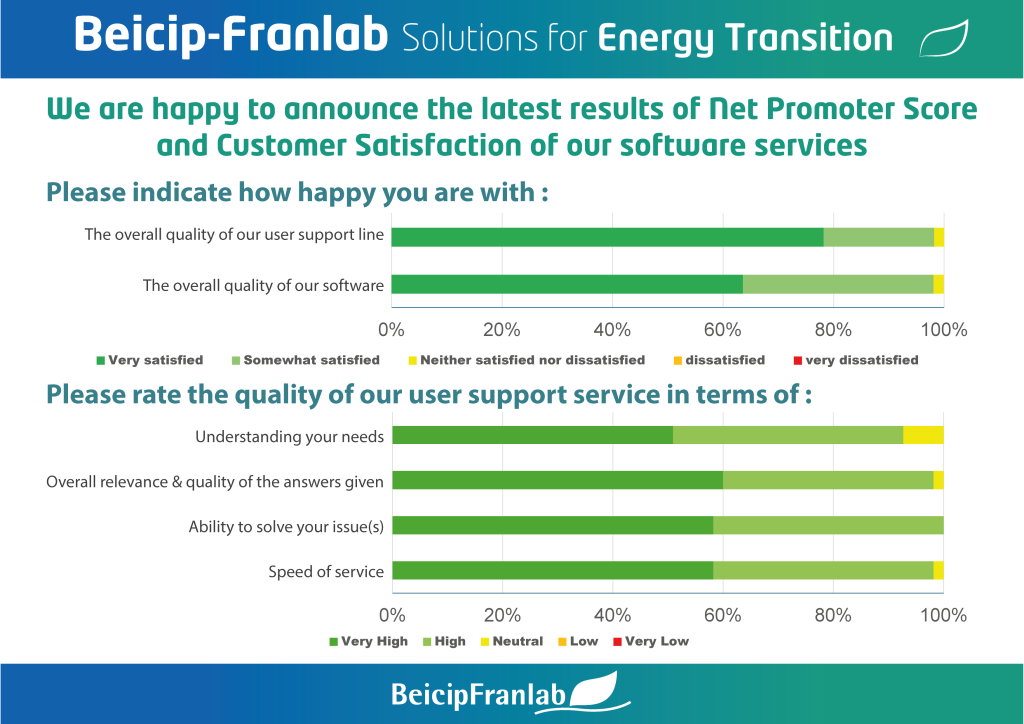 Beicip-Franlab Solutions for Energy Transition

We are happy to announce the latest results of Net Promoter Score and Customer Satisfaction of our software services

Please indicate how happy you are with :

The overall quality of our user support line

The overall quality of our software

0% 20% 40% 60% 80% 100%

Very satisfied Somewhat satisfied Neither satisfied nor dissatisfied dissatisfied very dissatisfied

Please rate the quality of our user support service in terms of :

Understanding your needs

Overall relevance & quality of the answers given

Ability to solve your issue(s)

Speed of service

0% 20% 40% 60% 80% 100%

Very High High Neutral Low Very Low

BeicipFranlab